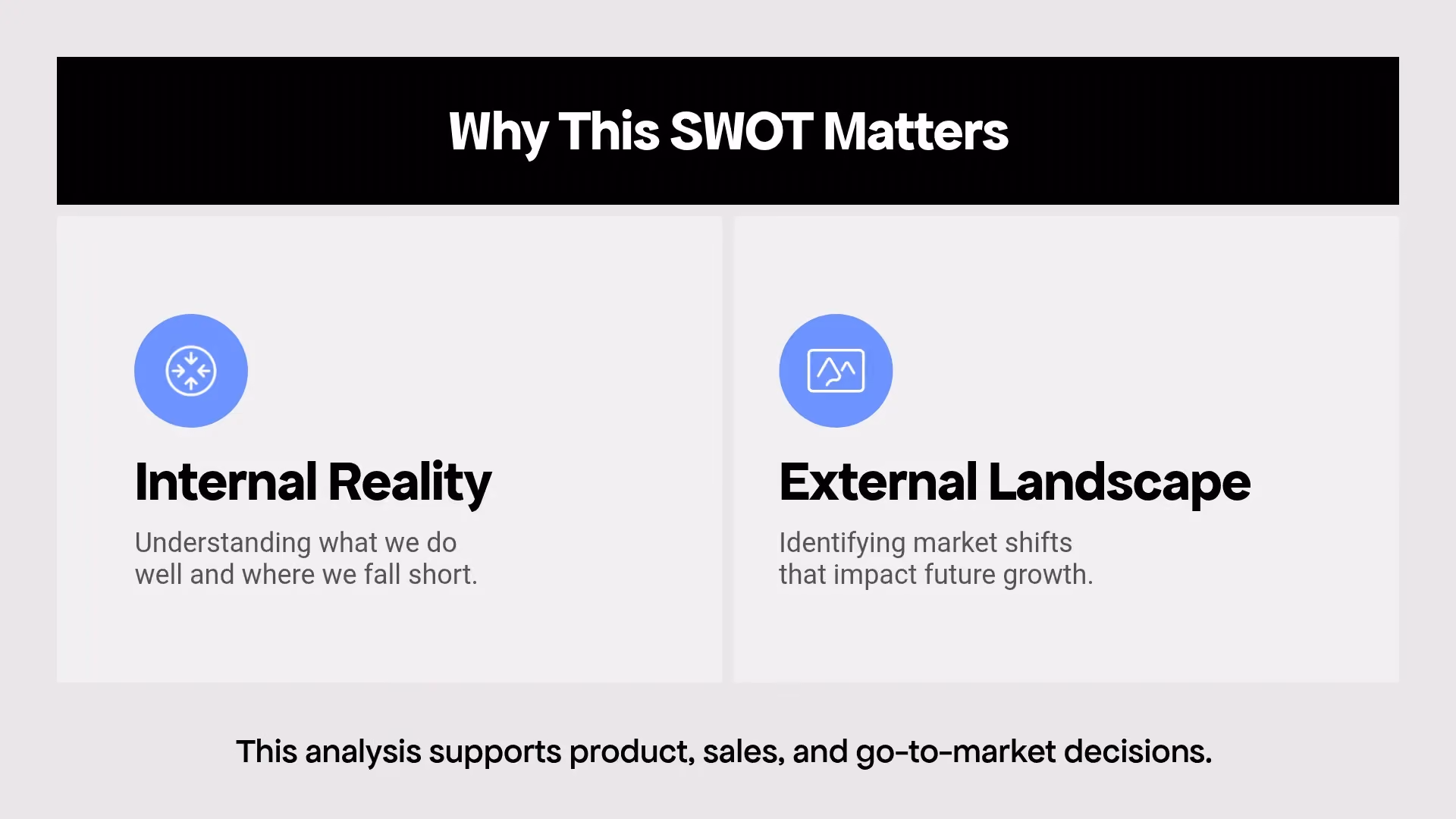 Why This SWOT Matters

Internal Reality

Understanding what we do well and where we fall short.

External Landscape

Identifying market shifts that impact future growth.

This analysis supports product, sales, and go-to-market decisions.